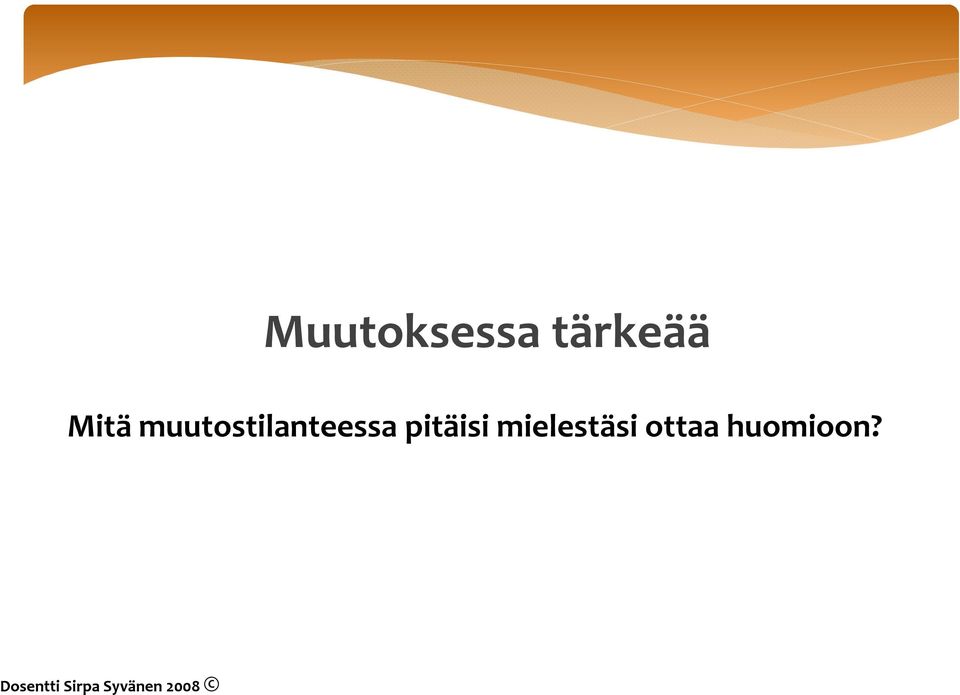 Muutoksessa tärkeää

Mitä muutostilanteessa pitäisi mielestäsi ottaa huomioon?

Dosentti Sirpa Syvänen 2008 ©